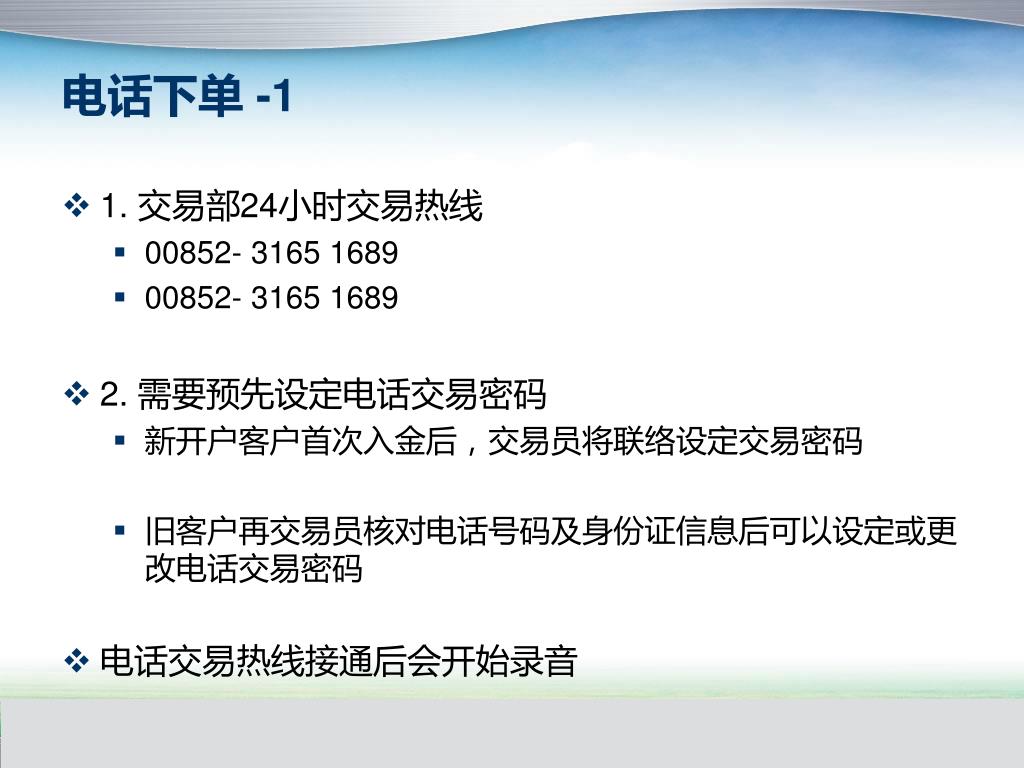 电话下单 -1

❖ 1. 交易部24小时交易热线

▪ 00852- 3165 1689

▪ 00852- 3165 1689

❖ 2. 需要预先设定电话交易密码

▪ 新开户客户首次入金后，交易员将联络设定交易密码

▪ 旧客户再交易员核对电话号码及身份证信息后可以设定或更改电话交易密码

❖ 电话交易热线接通后会开始录音